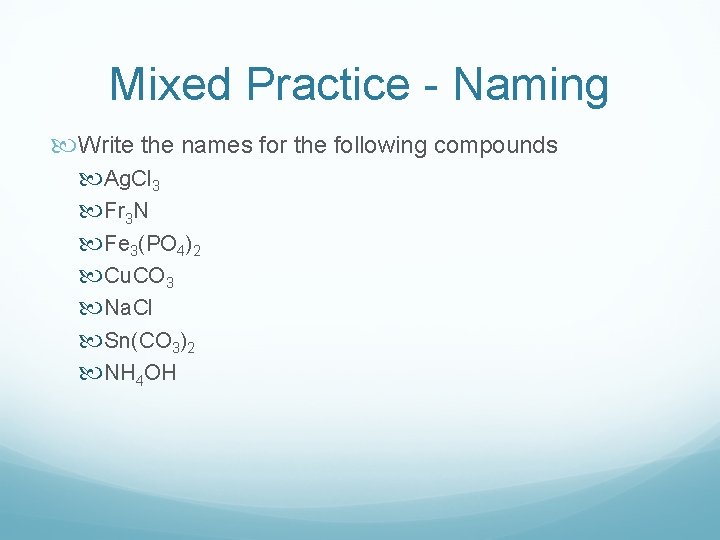 Mixed Practice - Naming

Write the names for the following compounds

$AgCl_3$

$Fr_3N$

$Fe_3(PO_4)_2$

$CuCO_3$

$NaCl$

$Sn(CO_3)_2$

$NH_4OH$